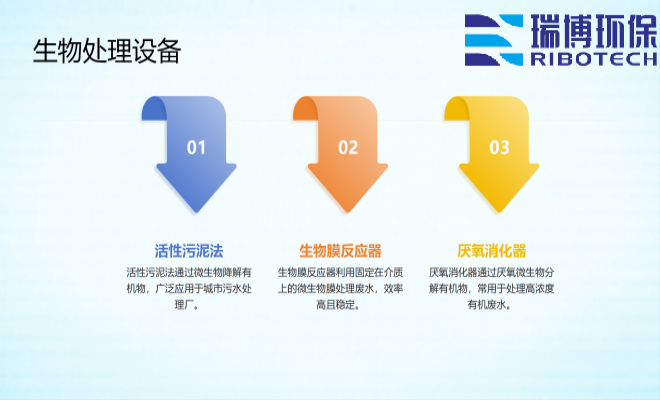 生物处理设备

瑞博环保
RIBOTECH

01

活性污泥法

活性污泥法通过微生物降解有机物，广泛应用于城市污水处理厂。

02

生物膜反应器

生物膜反应器利用固定在介质上的微生物膜处理废水，效率高且稳定。

03

厌氧消化器

厌氧消化器通过厌氧微生物分解有机物，常用于处理高浓度有机废水。